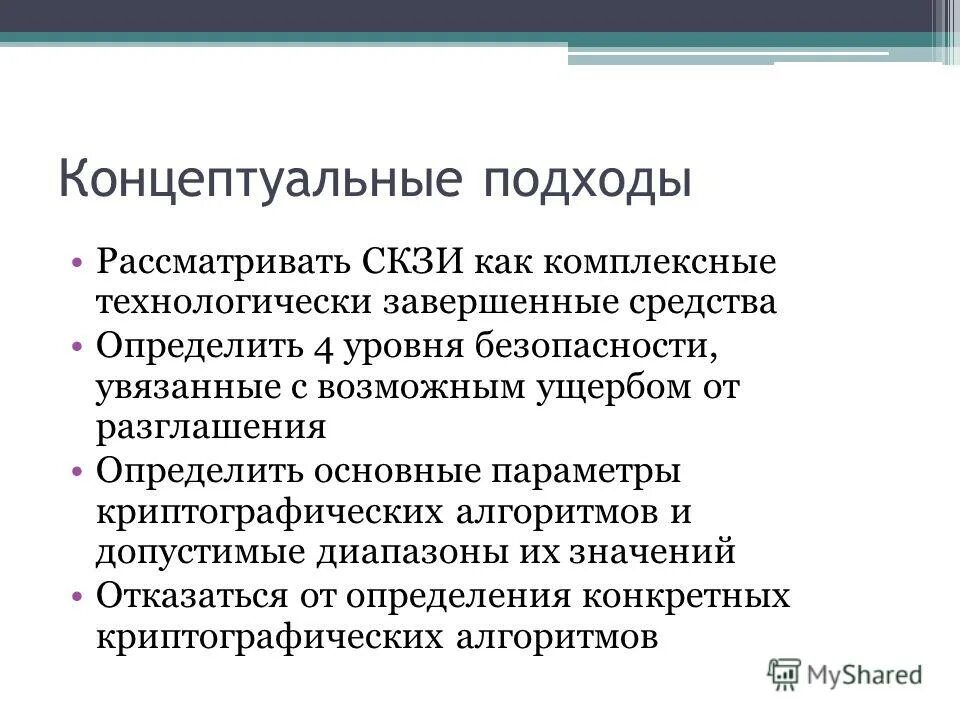 Концептуальные подходы

• Рассматривать СКЗИ как комплексные технологически завершенные средства
• Определить 4 уровня безопасности, увязанные с возможным ущербом от разглашения
• Определить основные параметры криптографических алгоритмов и допустимые диапазоны их значений
• Отказаться от определения конкретных криптографических алгоритмов

MyShared